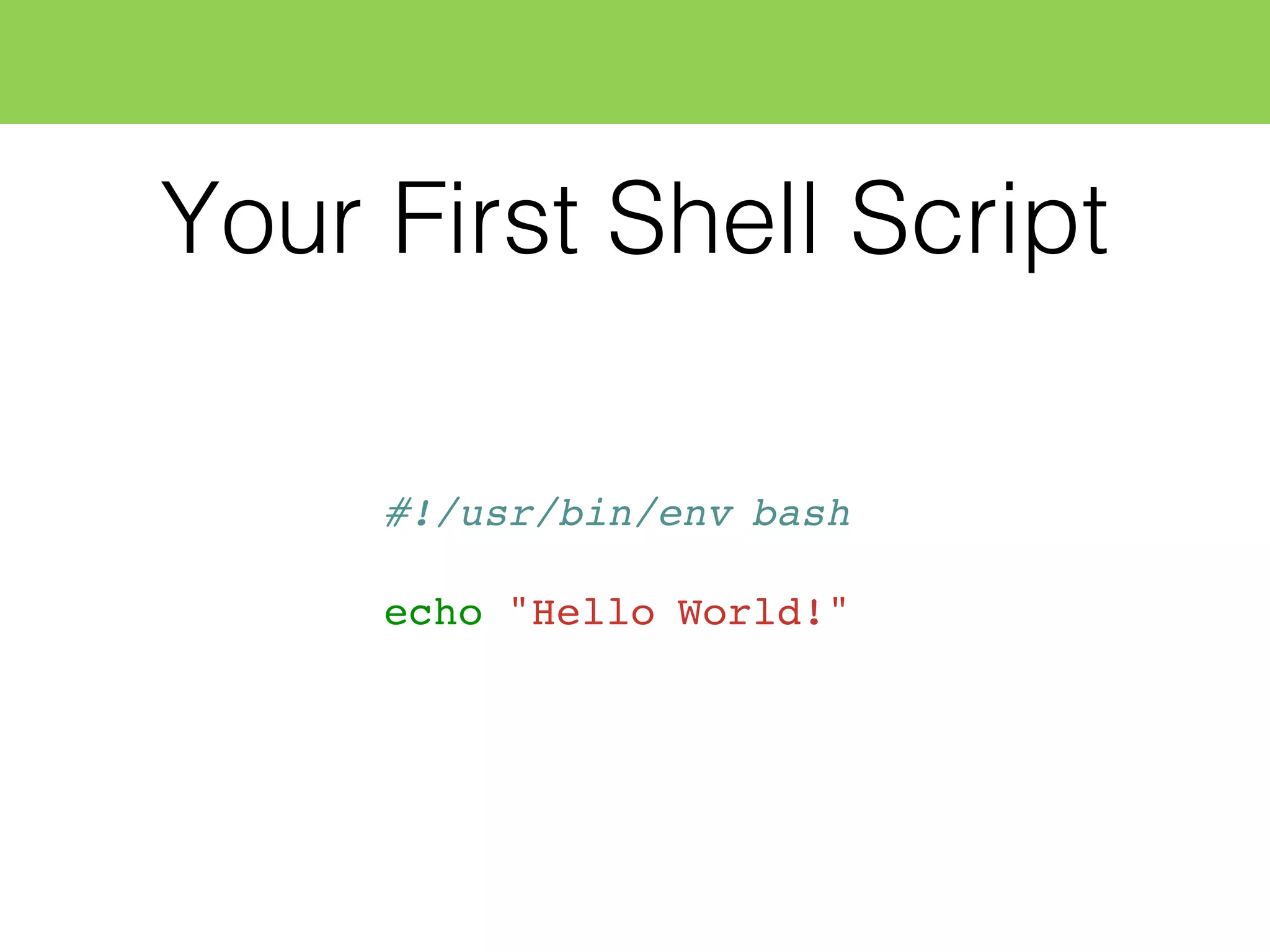 Your First Shell Script

#!/usr/bin/env bash

echo "Hello World!"